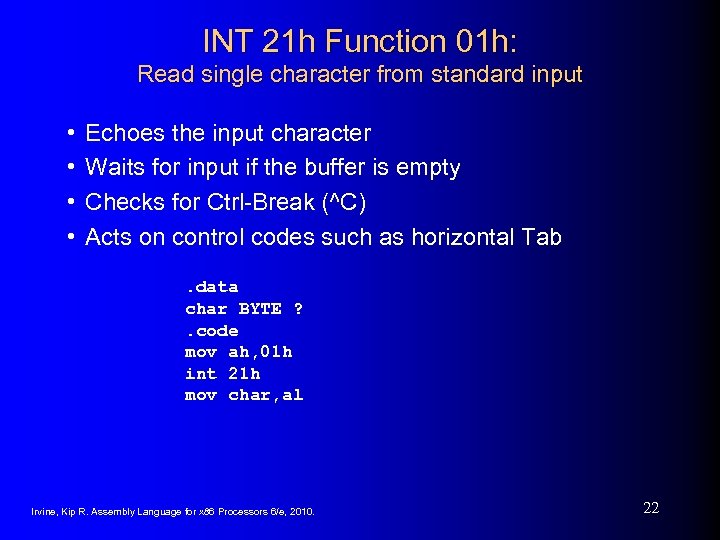 INT 21h Function 01h:
Read single character from standard input

• Echoes the input character
• Waits for input if the buffer is empty
• Checks for Ctrl-Break (^C)
• Acts on control codes such as horizontal Tab

.data
char BYTE ?
.code
mov ah,01h
int 21h
mov char,al

Irvine, Kip R. Assembly Language for x86 Processors 6/e, 2010.

22